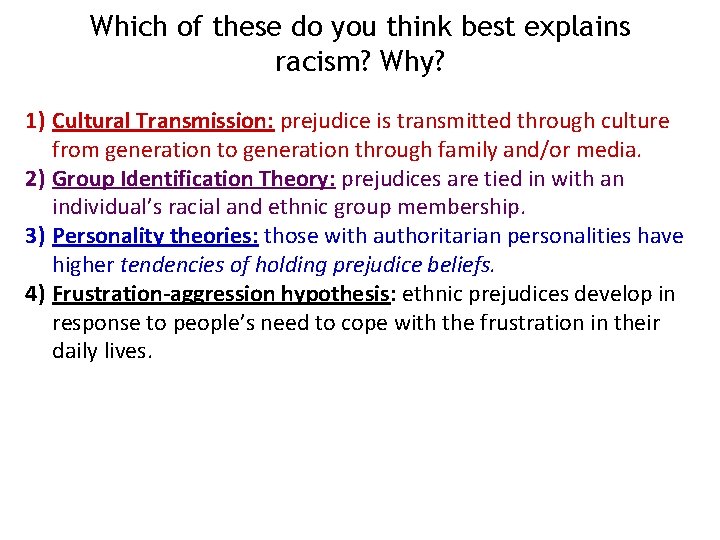 Which of these do you think best explains racism? Why?

1) Cultural Transmission: prejudice is transmitted through culture from generation to generation through family and/or media.
2) Group Identification Theory: prejudices are tied in with an individual's racial and ethnic group membership.
3) Personality theories: those with authoritarian personalities have higher tendencies of holding prejudice beliefs.
4) Frustration-aggression hypothesis: ethnic prejudices develop in response to people's need to cope with the frustration in their daily lives.